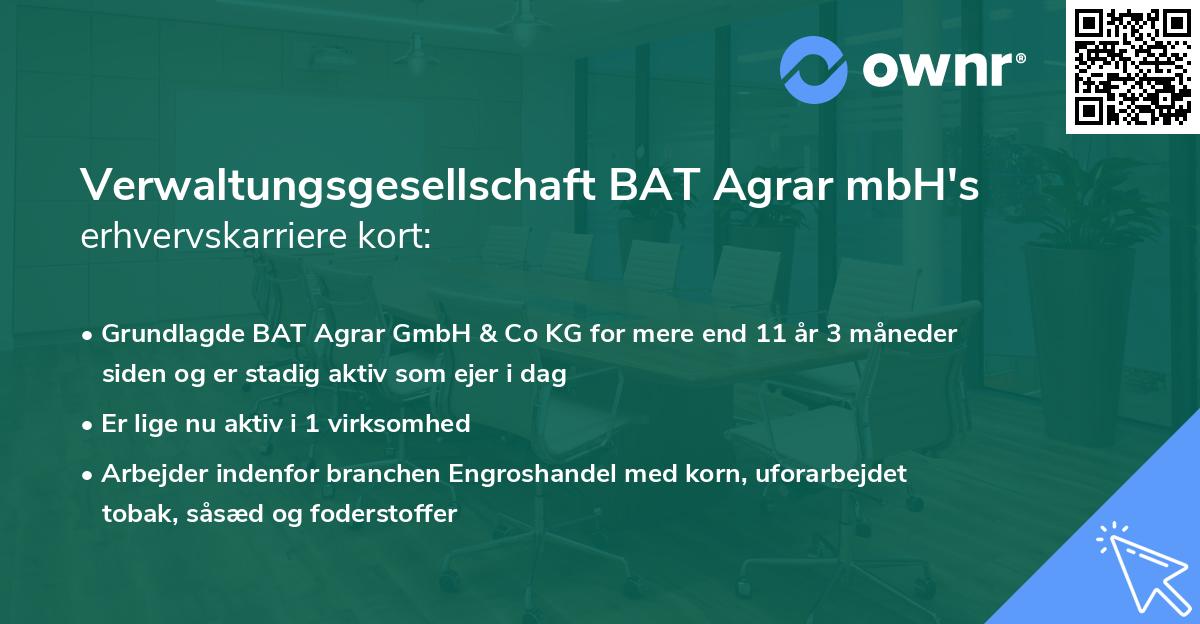 ownr®

Verwaltungsgesellschaft BAT Agrar mbH's
erhvervskarriere kort:

• Grundlagde BAT Agrar GmbH & Co KG for mere end 11 år 3 måneder siden og er stadig aktiv som ejer i dag
• Er lige nu aktiv i 1 virksomhed
• Arbejder indenfor branchen Engroshandel med korn, uforarbejdet tobak, såsæd og foderstoffer